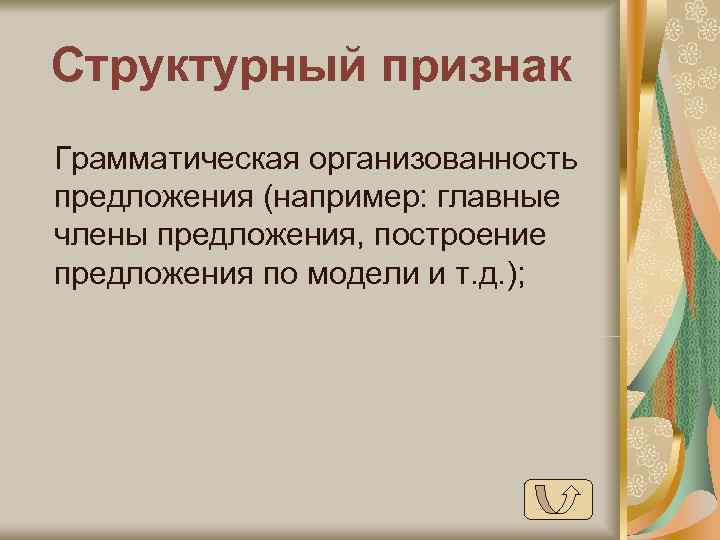 Структурный признак

Грамматическая организованность предложения (например: главные члены предложения, построение предложения по модели и т.д.);